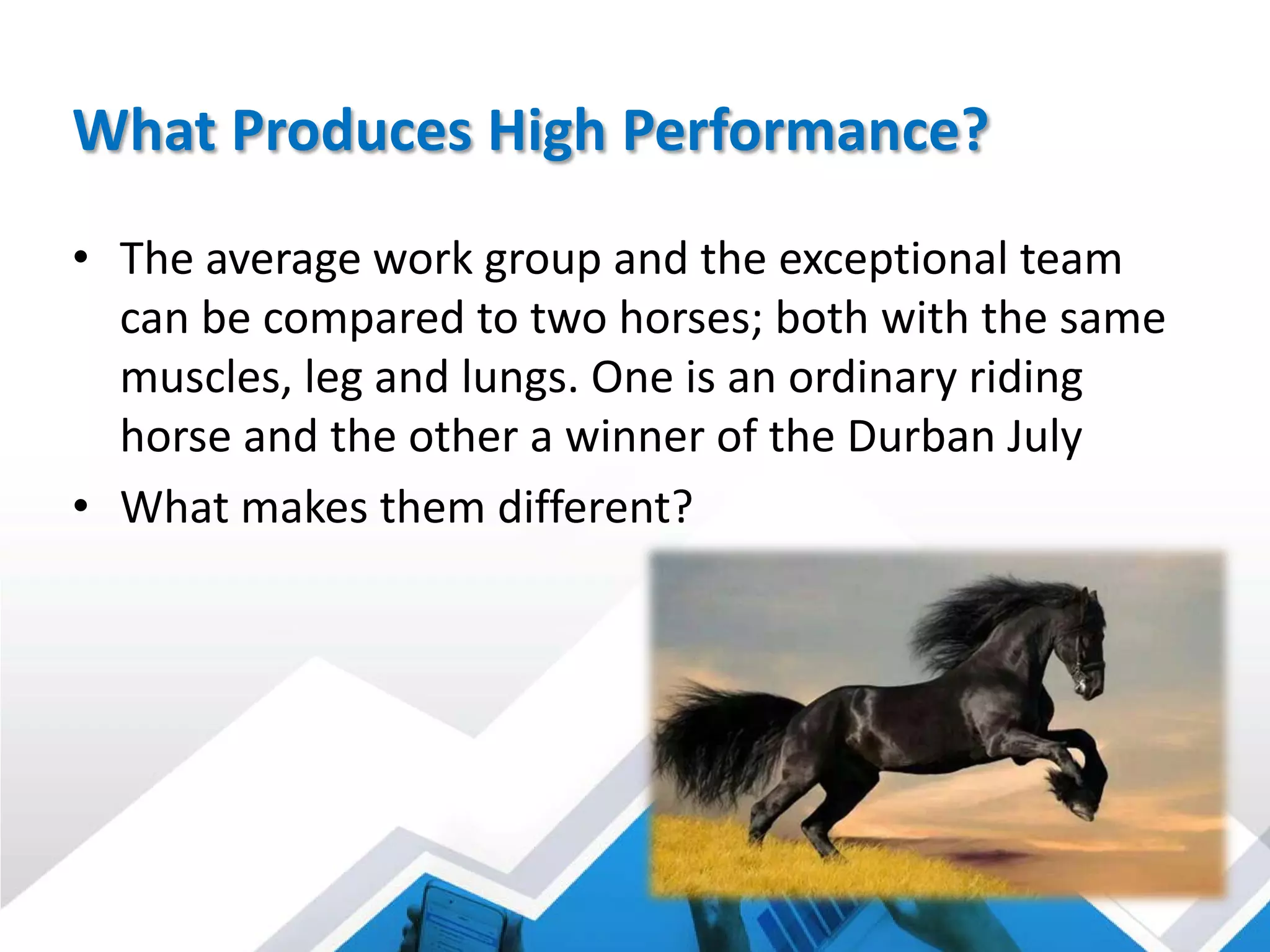 What Produces High Performance?

• The average work group and the exceptional team can be compared to two horses; both with the same muscles, leg and lungs. One is an ordinary riding horse and the other a winner of the Durban July

• What makes them different?